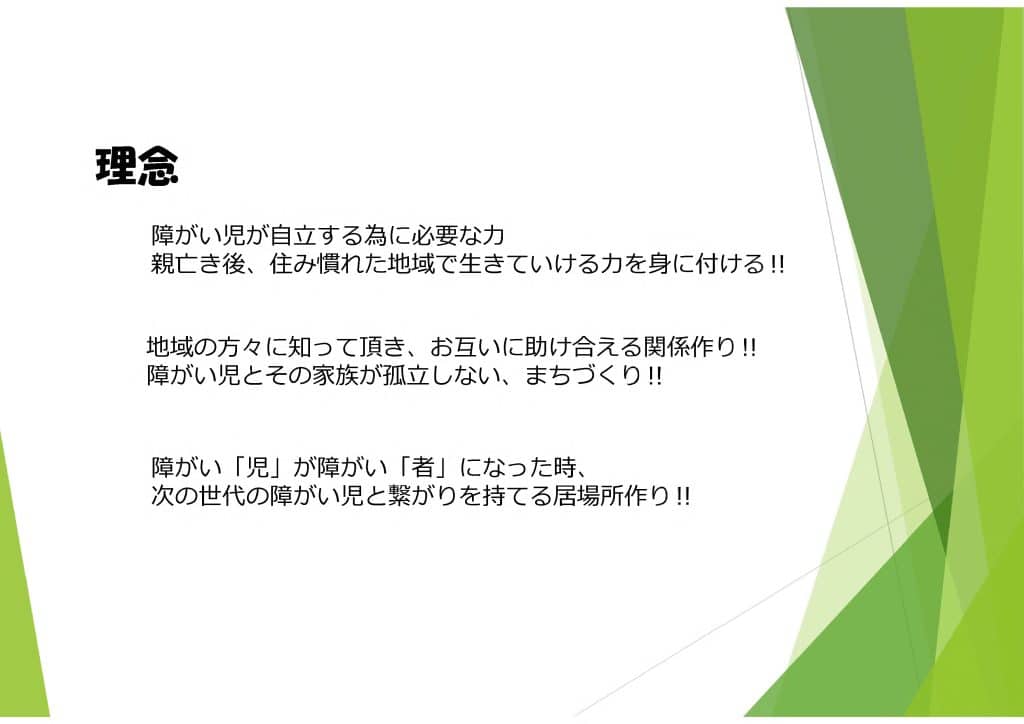 理念

障がい児が自立する為に必要な力
親亡き後、住み慣れた地域で生きていける力を身に付ける!!

地域の方々に知って頂き、お互いに助け合える関係作り!!
障がい児とその家族が孤立しない、まちづくり!!

障がい「児」が障がい「者」になった時、
次の世代の障がい児と繋がりを持てる居場所作り!!